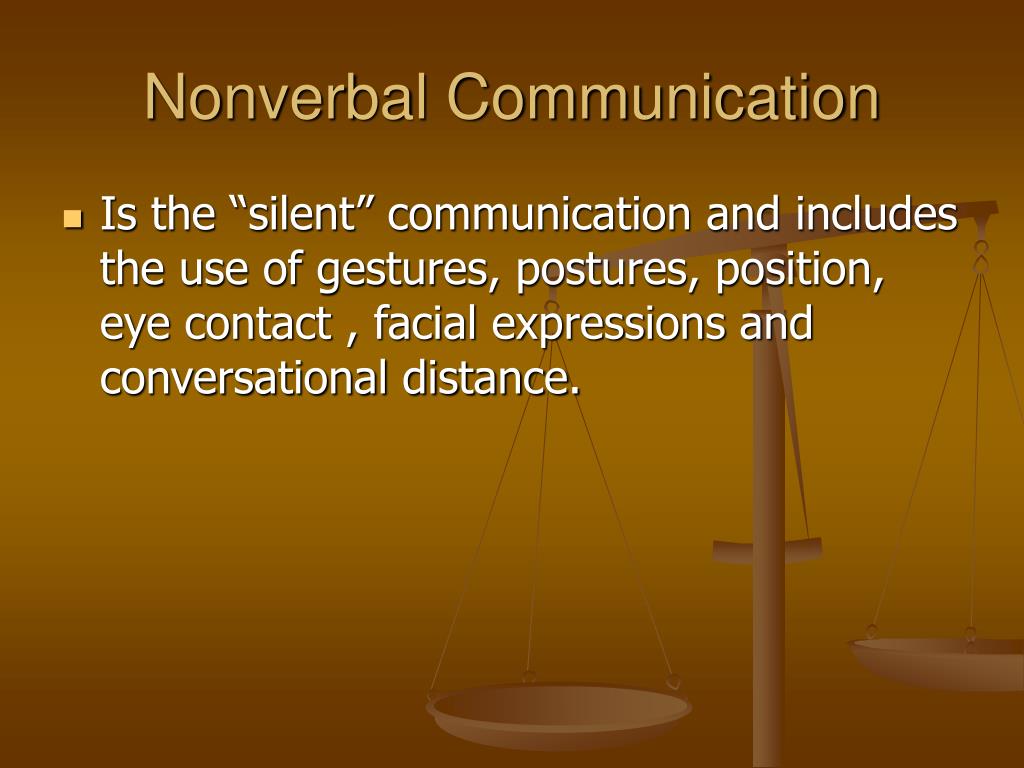 Nonverbal Communication

Is the “silent” communication and includes the use of gestures, postures, position, eye contact , facial expressions and conversational distance.